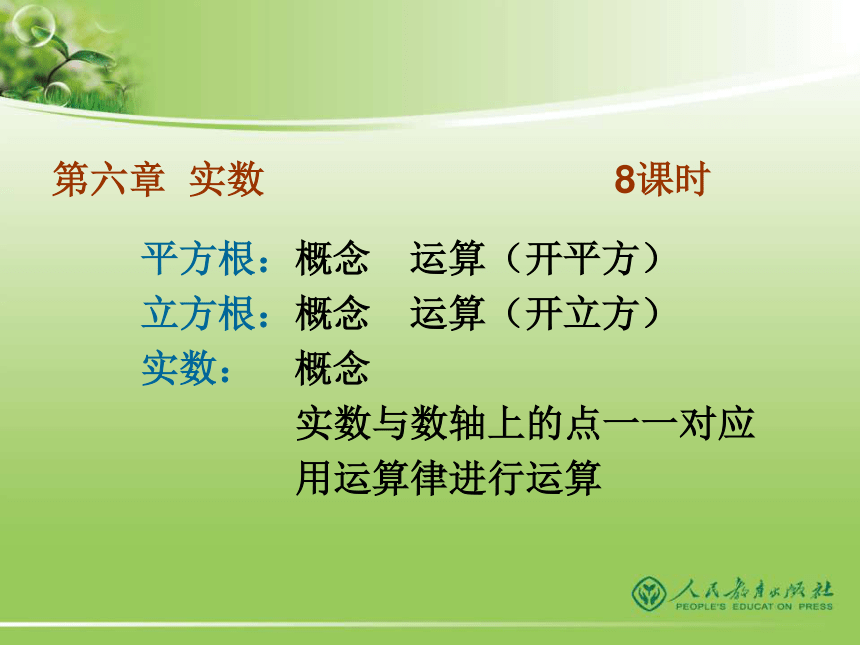 第六章 实数 8课时

平方根：概念 运算（开平方）

立方根：概念 运算（开立方）

实数： 概念

实数与数轴上的点一一对应

用运算律进行运算

人民教育出版社
PEOPLE'S EDUCATION PRESS